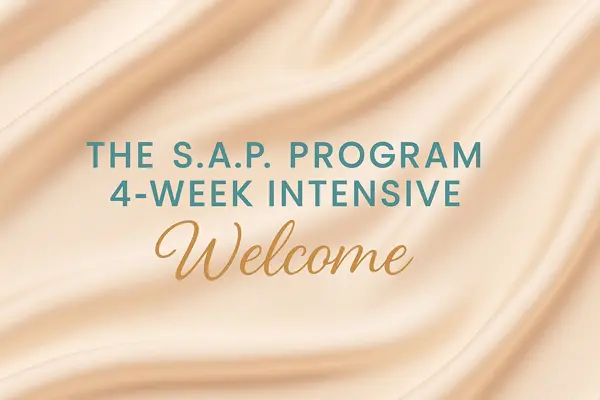 THE S.A.P. PROGRAM
4-WEEK INTENSIVE
Welcome